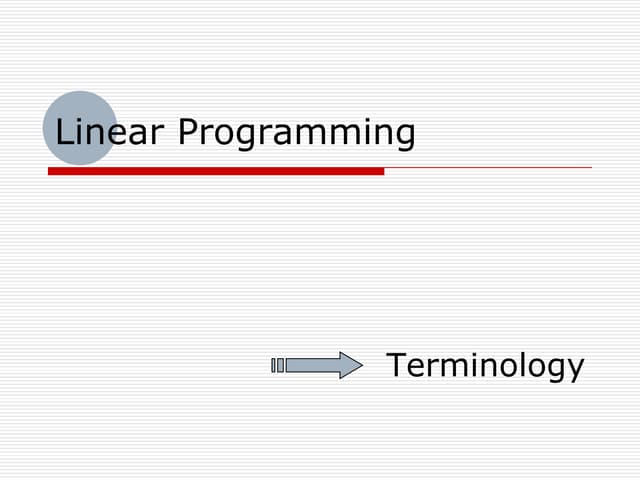 Linear Programming

Terminology